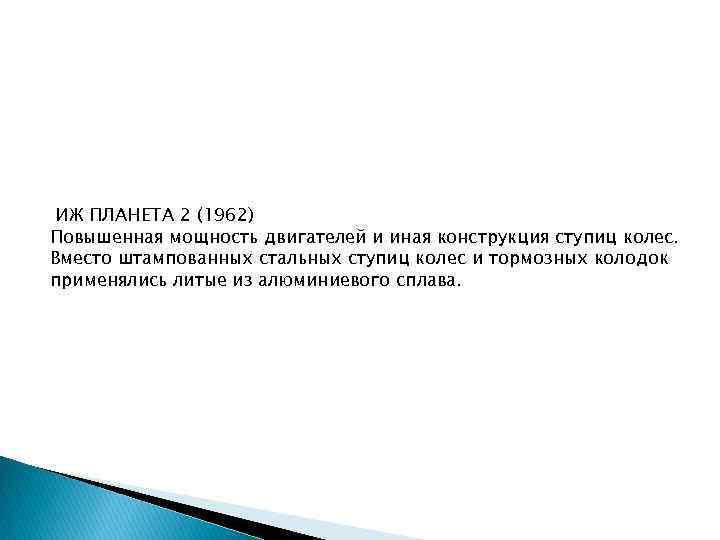 ИЖ ПЛАНЕТА 2 (1962)
Повышенная мощность двигателей и иная конструкция ступиц колес. Вместо штампованных стальных ступиц колес и тормозных колодок применялись литые из алюминиевого сплава.